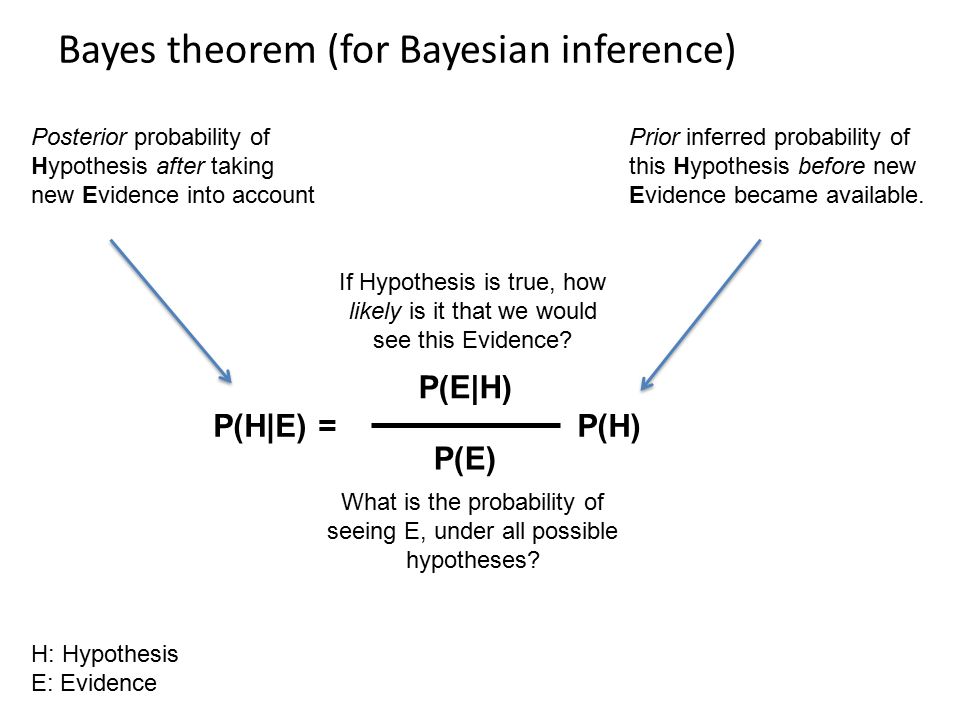 Bayes theorem (for Bayesian inference)

Posterior probability of Hypothesis after taking new Evidence into account

Prior inferred probability of this Hypothesis before new Evidence became available.

If Hypothesis is true, how likely is it that we would see this Evidence?

$P(H|E) = \frac{P(E|H)}{P(E)} P(H)$

What is the probability of seeing E, under all possible hypotheses?

H: Hypothesis
E: Evidence